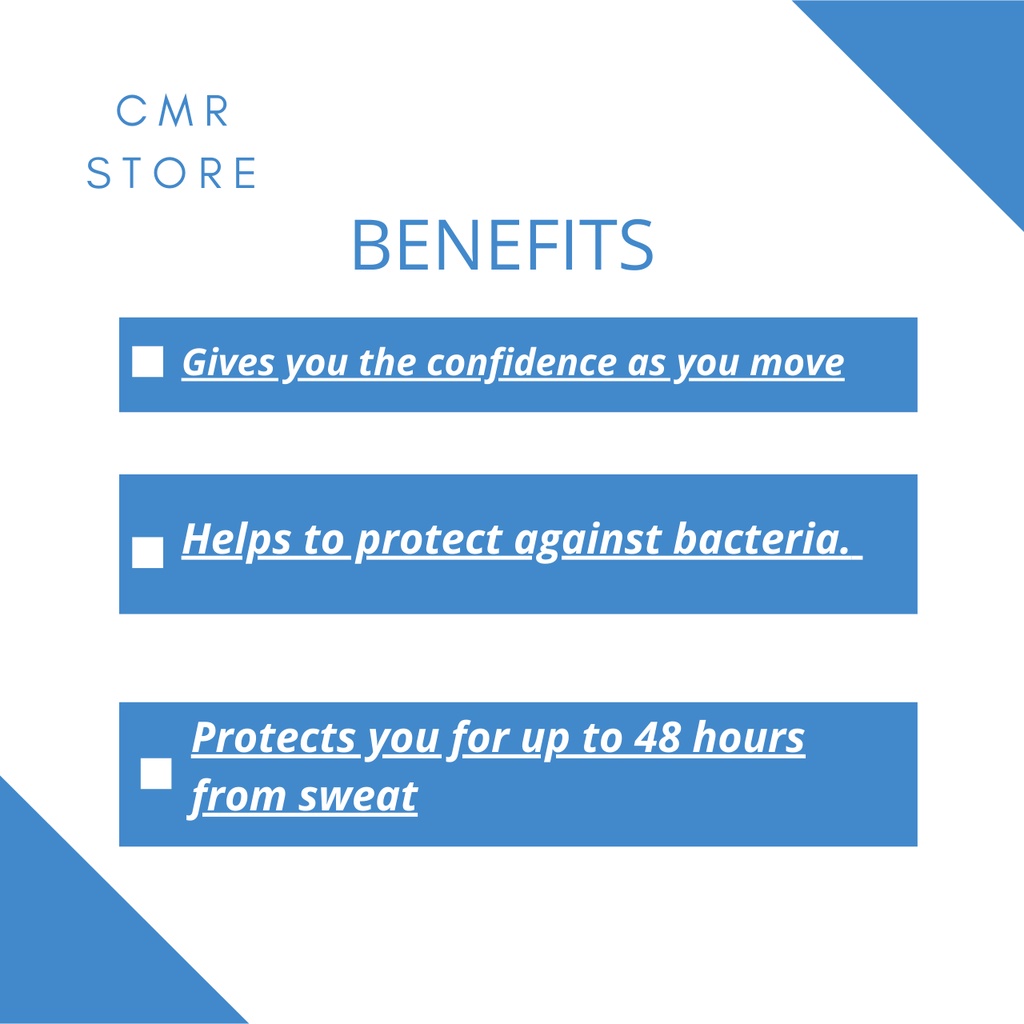 CMR
STORE

BENEFITS

Gives you the confidence as you move

Helps to protect against bacteria.

Protects you for up to 48 hours from sweat